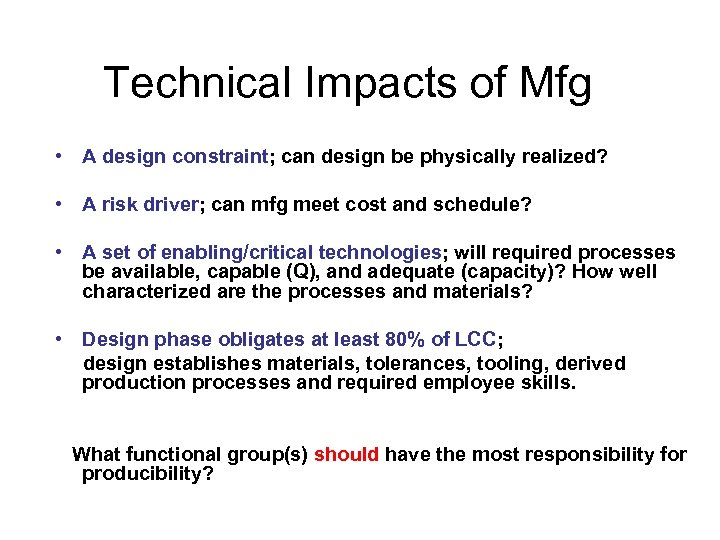 Technical Impacts of Mfg

• A design constraint; can design be physically realized?

• A risk driver; can mfg meet cost and schedule?

• A set of enabling/critical technologies; will required processes be available, capable (Q), and adequate (capacity)? How well characterized are the processes and materials?

• Design phase obligates at least 80% of LCC;
design establishes materials, tolerances, tooling, derived production processes and required employee skills.

What functional group(s) should have the most responsibility for producibility?